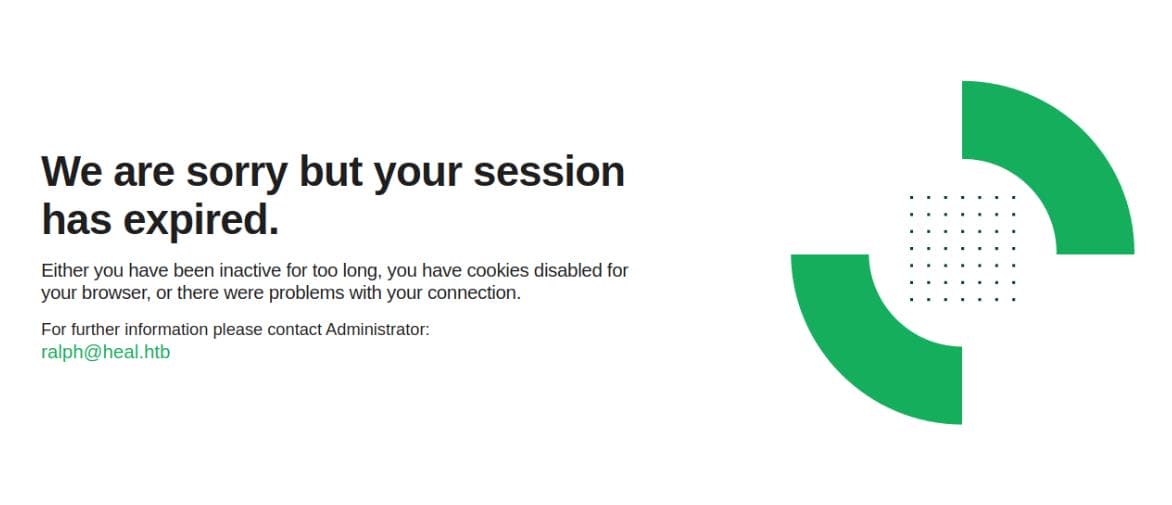 We are sorry but your session has expired.

Either you have been inactive for too long, you have cookies disabled for your browser, or there were problems with your connection.

For further information please contact Administrator:
ralph@heal.htb